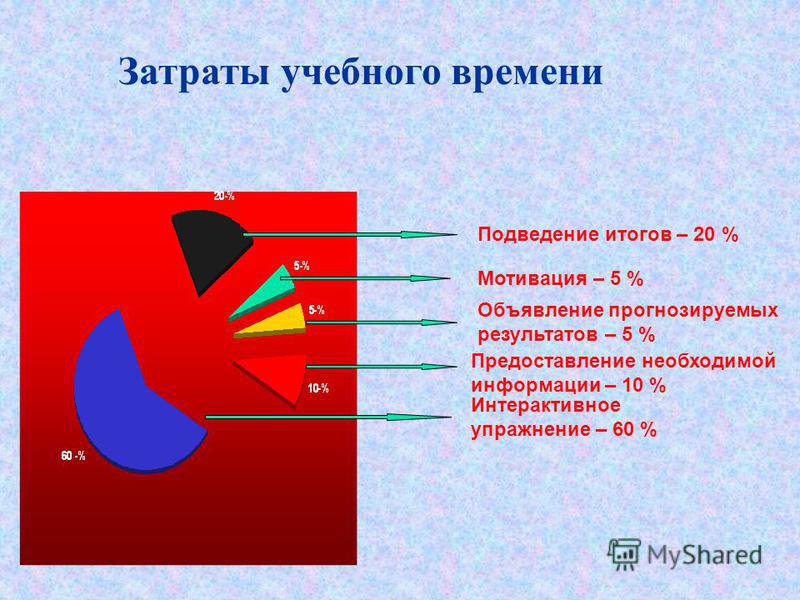 Затраты учебного времени

20-%

5-%

5-%

10-%

60 -%

Подведение итогов – 20 %

Мотивация – 5 %

Объявление прогнозируемых результатов – 5 %

Предоставление необходимой информации – 10 %

Интерактивное упражнение – 60 %

MyShared